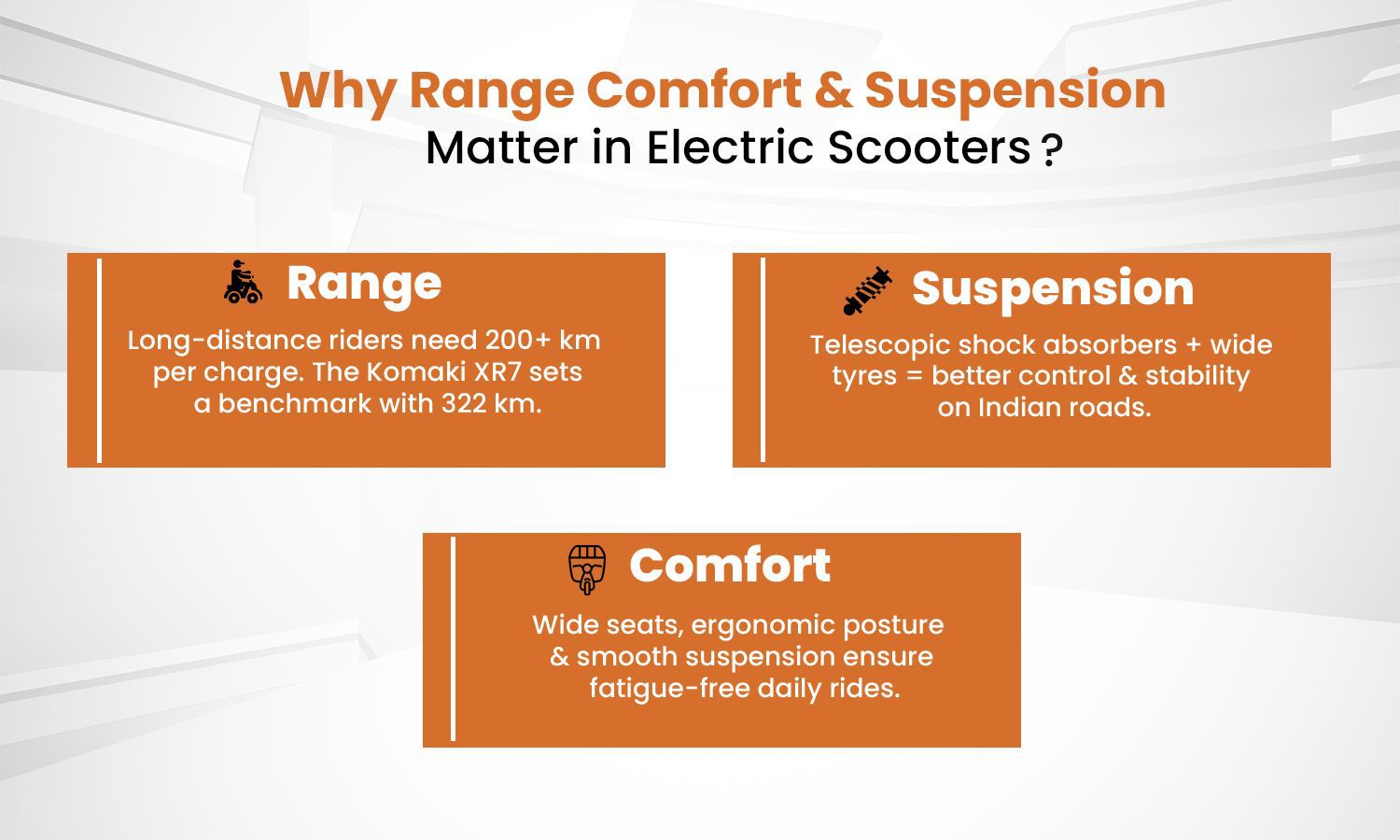 Why Range Comfort & Suspension Matter in Electric Scooters ?

Range

Long-distance riders need 200+ km per charge. The Komaki XR7 sets a benchmark with 322 km.

Suspension

Telescopic shock absorbers + wide tyres = better control & stability on Indian roads.

Comfort

Wide seats, ergonomic posture & smooth suspension ensure fatigue-free daily rides.